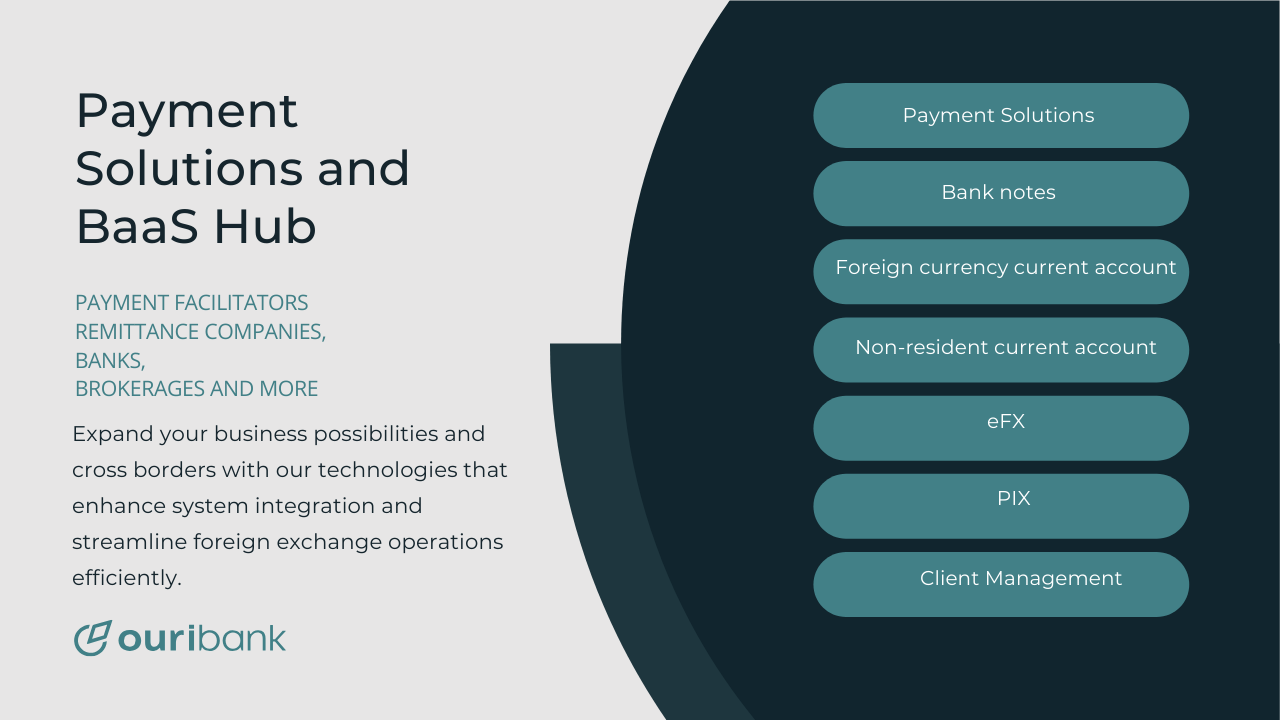 Payment Solutions and BaaS Hub

PAYMENT FACILITATORS
REMITTANCE COMPANIES,
BANKS,
BROKERAGES AND MORE

Expand your business possibilities and cross borders with our technologies that enhance system integration and streamline foreign exchange operations efficiently.

ouribank

Payment Solutions

Bank notes

Foreign currency current account

Non-resident current account

eFX

PIX

Client Management